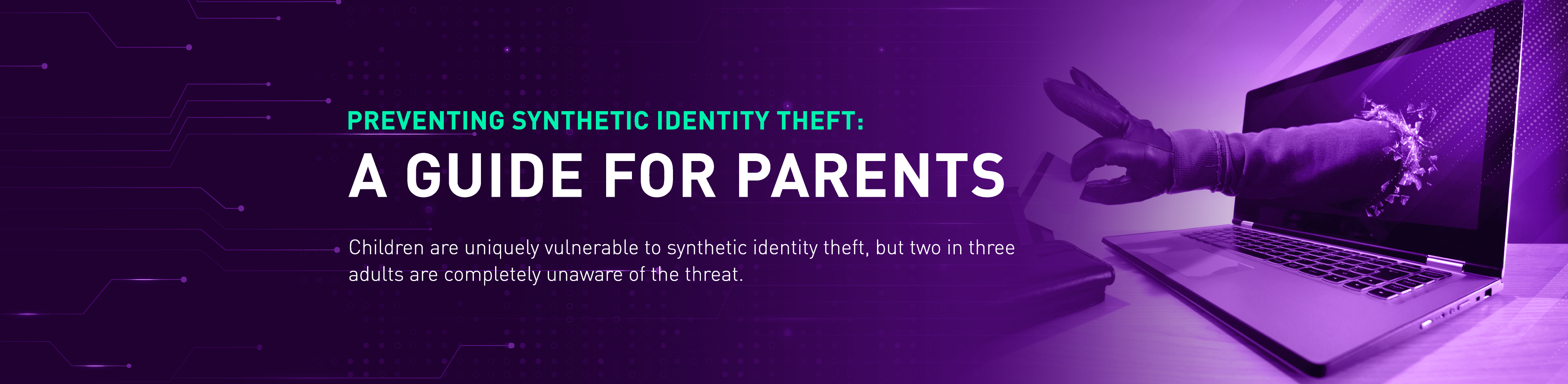 PREVENTING SYNTHETIC IDENTITY THEFT:

A GUIDE FOR PARENTS

Children are uniquely vulnerable to synthetic identity theft, but two in three adults are completely unaware of the threat.